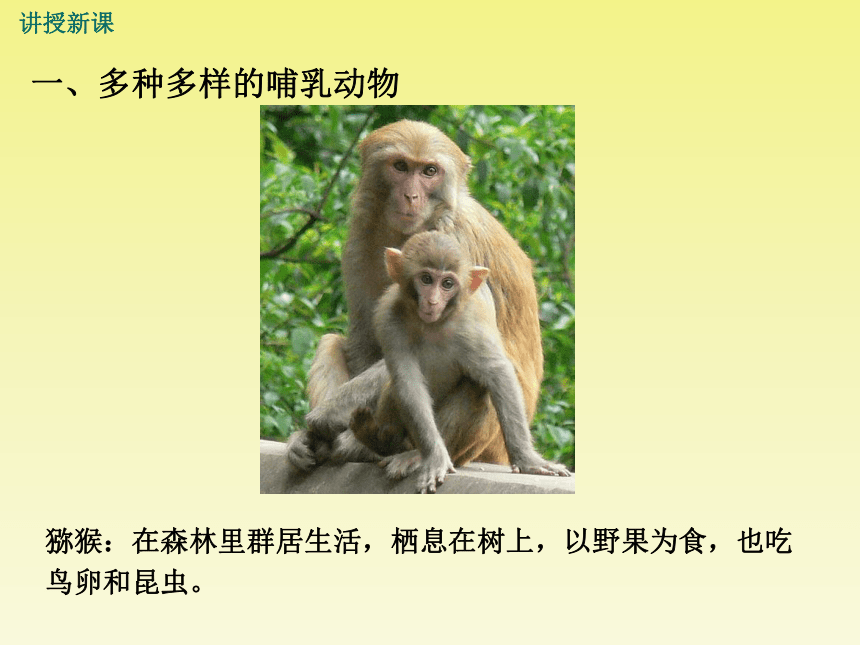 讲授新课

一、多种多样的哺乳动物

猕猴：在森林里群居生活，栖息在树上，以野果为食，也吃鸟卵和昆虫。